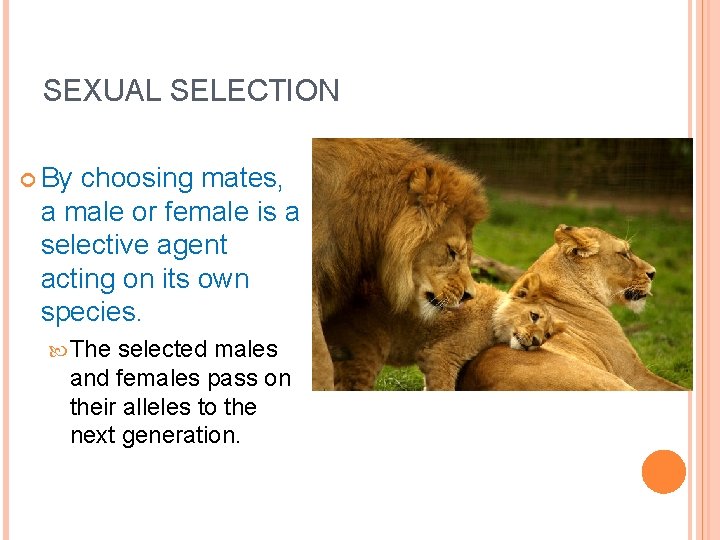 SEXUAL SELECTION

By choosing mates, a male or female is a selective agent acting on its own species.

The selected males and females pass on their alleles to the next generation.